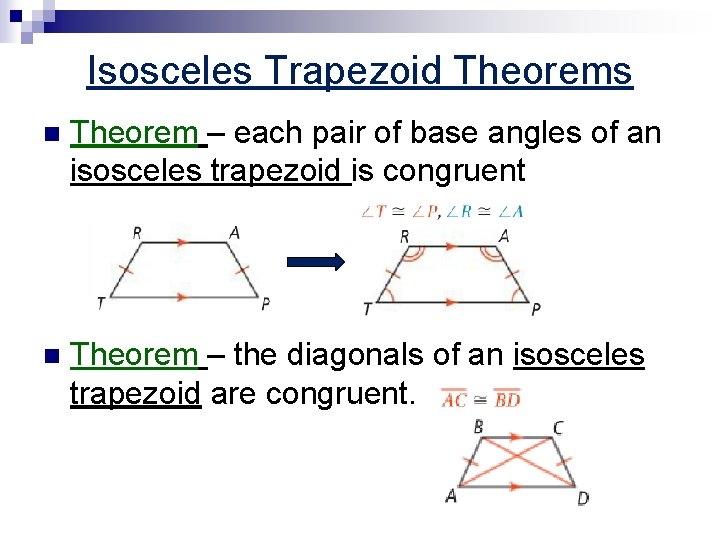 Isosceles Trapezoid Theorems

Theorem – each pair of base angles of an isosceles trapezoid is congruent

$\angle T \cong \angle P, \angle R \cong \angle A$

R A T P

R A T P

Theorem – the diagonals of an isosceles trapezoid are congruent.

$\overline{AC} \cong \overline{BD}$

B C A D